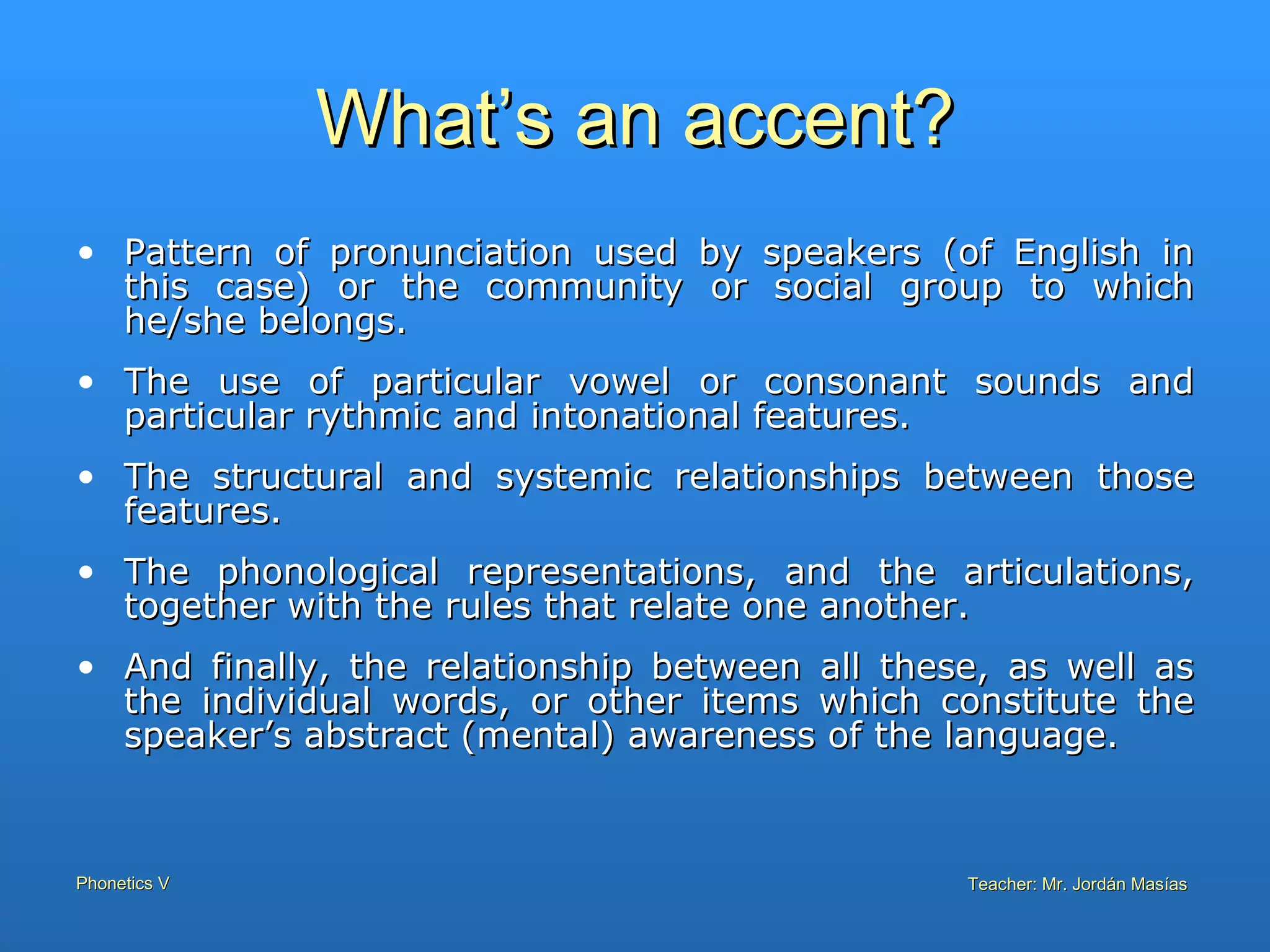 What’s an accent?

• Pattern of pronunciation used by speakers (of English in this case) or the community or social group to which he/she belongs.

• The use of particular vowel or consonant sounds and particular rythmic and intonational features.

• The structural and systemic relationships between those features.

• The phonological representations, and the articulations, together with the rules that relate one another.

• And finally, the relationship between all these, as well as the individual words, or other items which constitute the speaker’s abstract (mental) awareness of the language.

Phonetics V

Teacher: Mr. Jordán Masías